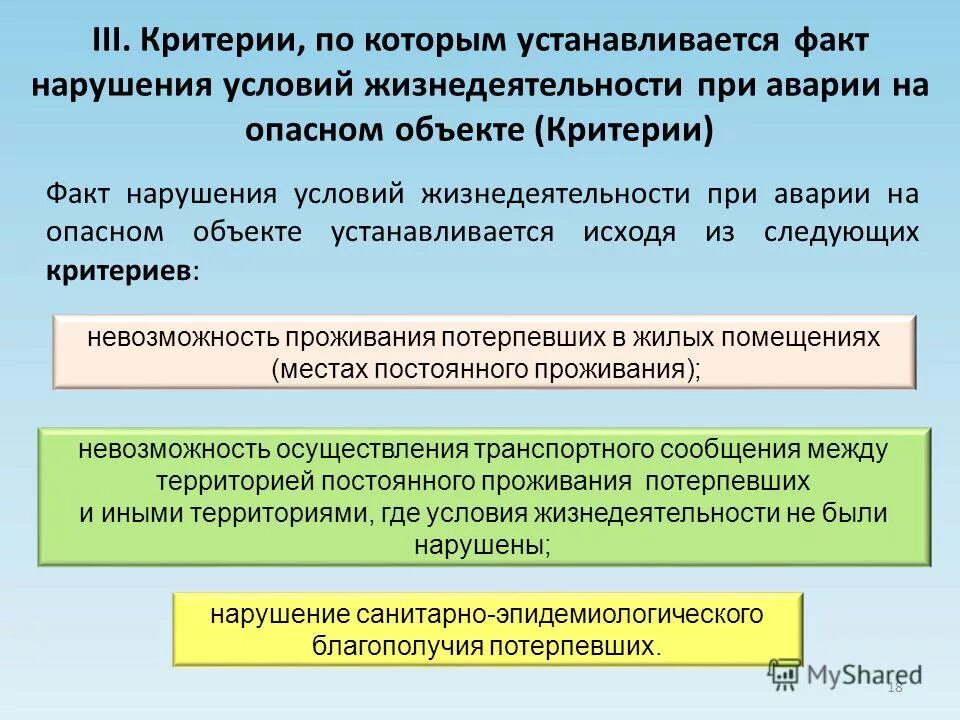 III. Критерии, по которым устанавливается факт нарушения условий жизнедеятельности при аварии на опасном объекте (Критерии)

Факт нарушения условий жизнедеятельности при аварии на опасном объекте устанавливается исходя из следующих критериев:

невозможность проживания потерпевших в жилых помещениях (местах постоянного проживания);

невозможность осуществления транспортного сообщения между территорией постоянного проживания потерпевших и иными территориями, где условия жизнедеятельности не были нарушены;

нарушение санитарно-эпидемиологического благополучия потерпевших.

MyShared

18